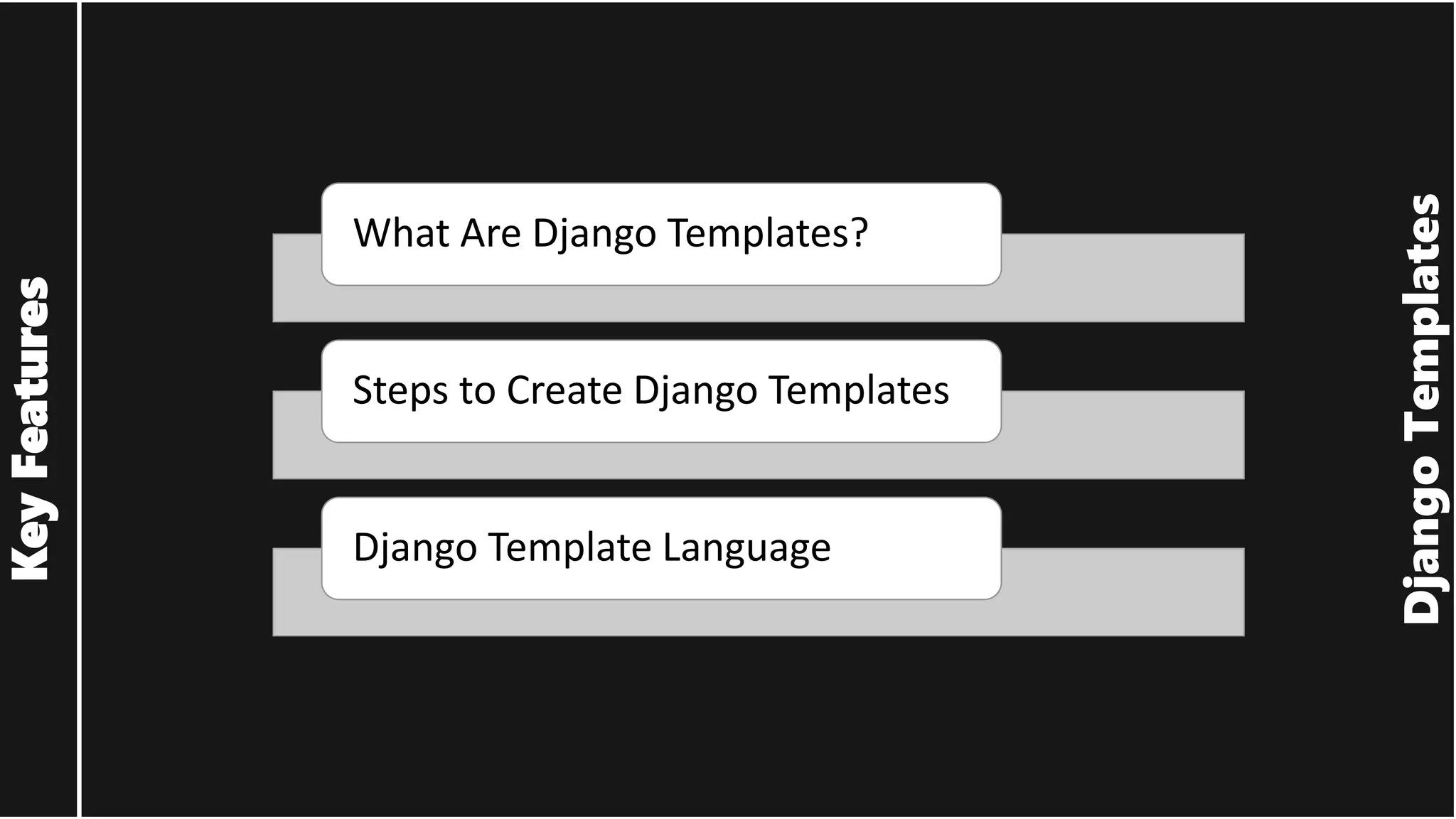 Key Features

What Are Django Templates?

Steps to Create Django Templates

Django Template Language

Django Templates